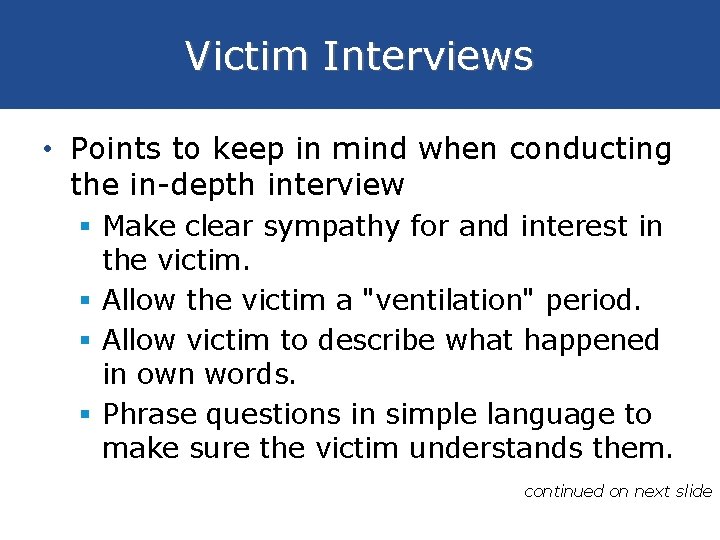 Victim Interviews

• Points to keep in mind when conducting the in-depth interview

▪ Make clear sympathy for and interest in the victim.

▪ Allow the victim a "ventilation" period.

▪ Allow victim to describe what happened in own words.

▪ Phrase questions in simple language to make sure the victim understands them.

continued on next slide